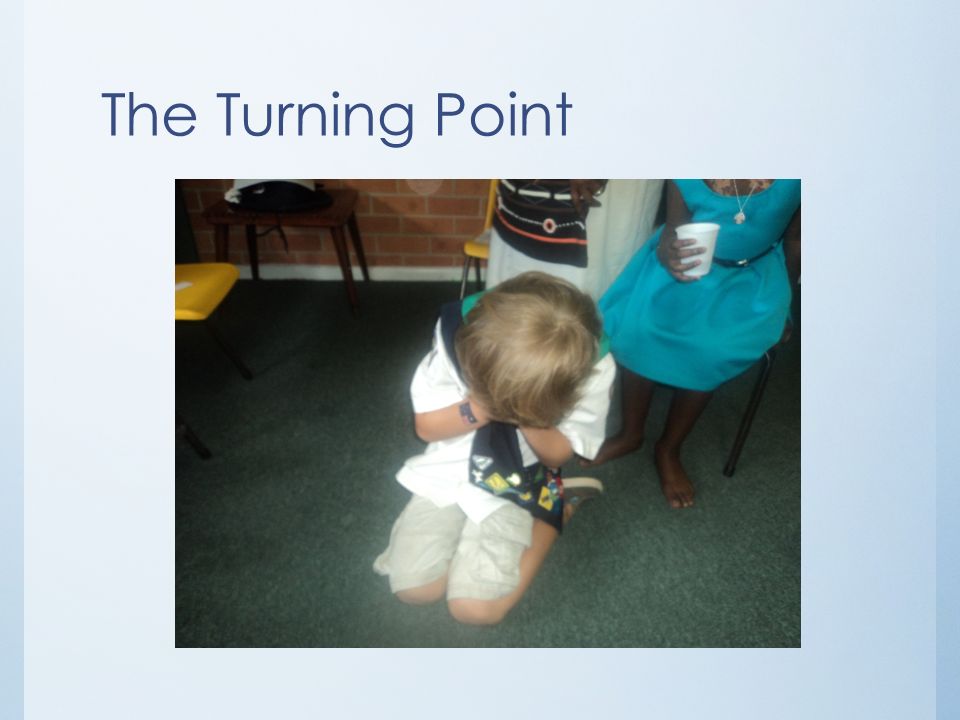 The Turning Point